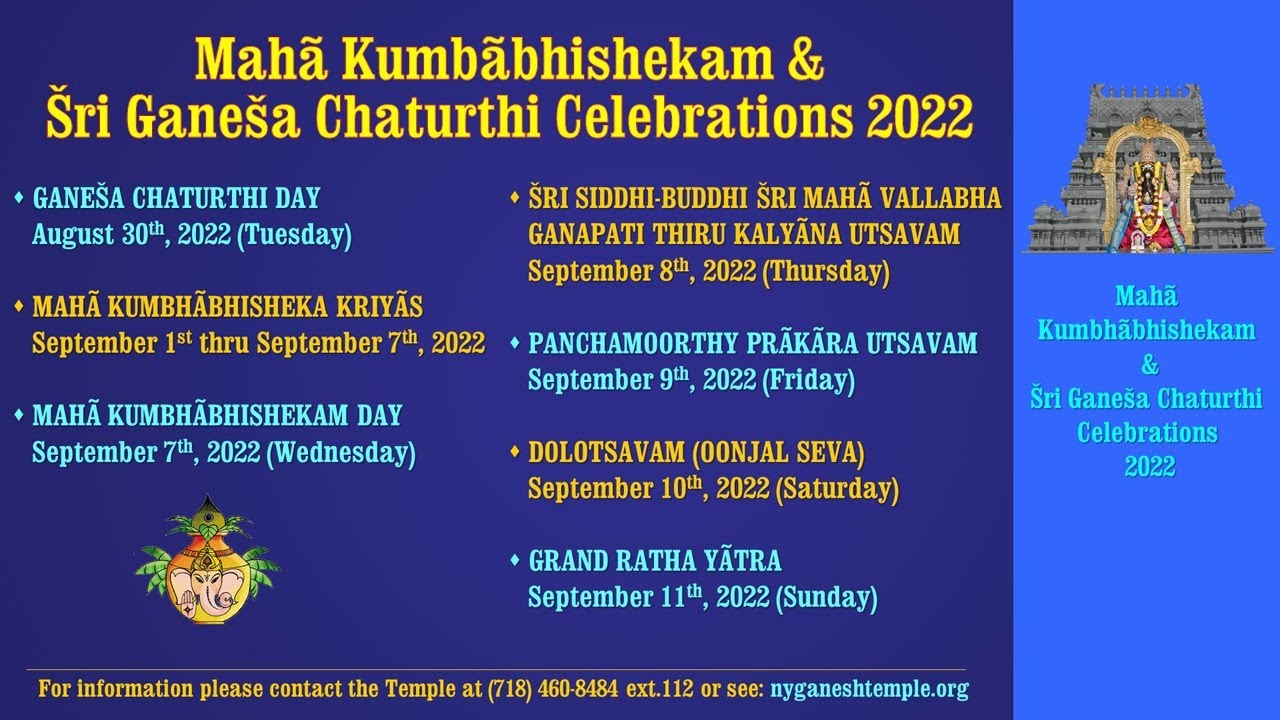 Mahã Kumbãbhishekam &
Šri Ganeša Chaturthi Celebrations 2022

♦ GANEŠA CHATURTHI DAY
August 30$^{th}$, 2022 (Tuesday)

♦ MAHÃ KUMBHÃBHISHEKA KRIYÃS
September 1$^{st}$ thru September 7$^{th}$, 2022

♦ MAHÃ KUMBHÃBHISHEKAM DAY
September 7$^{th}$, 2022 (Wednesday)

♦ ŠRI SIDDHI-BUDDHI ŠRI MAHÃ VALLABHA GANAPATI THIRU KALYÃNA UTSAVAM
September 8$^{th}$, 2022 (Thursday)

♦ PANCHAMOORTHY PRÃKÃRA UTSAVAM
September 9$^{th}$, 2022 (Friday)

♦ DOLOTSAVAM (OONJAL SEVA)
September 10$^{th}$, 2022 (Saturday)

♦ GRAND RATHA YÃTRA
September 11$^{th}$, 2022 (Sunday)

For information please contact the Temple at (718) 460-8484 ext.112 or see: nyganeshtemple.org

Mahã
Kumbhãbhishekam
&
Šri Ganeša Chaturthi
Celebrations
2022